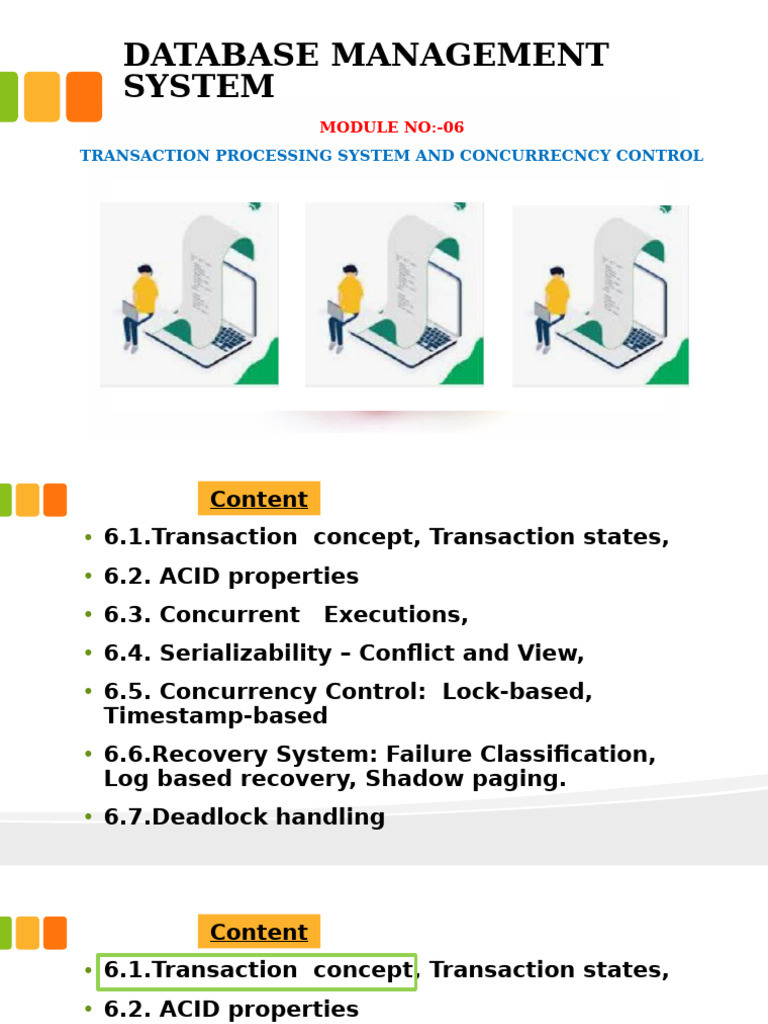 DATABASE MANAGEMENT SYSTEM

MODULE NO:-06

TRANSACTION PROCESSING SYSTEM AND CONCURRECNCY CONTROL

Content

• 6.1.Transaction concept, Transaction states,
• 6.2. ACID properties
• 6.3. Concurrent Executions,
• 6.4. Serializability – Conflict and View,
• 6.5. Concurrency Control: Lock-based, Timestamp-based
• 6.6.Recovery System: Failure Classification, Log based recovery, Shadow paging.
• 6.7.Deadlock handling

Content

• 6.1.Transaction concept, Transaction states,
• 6.2. ACID properties